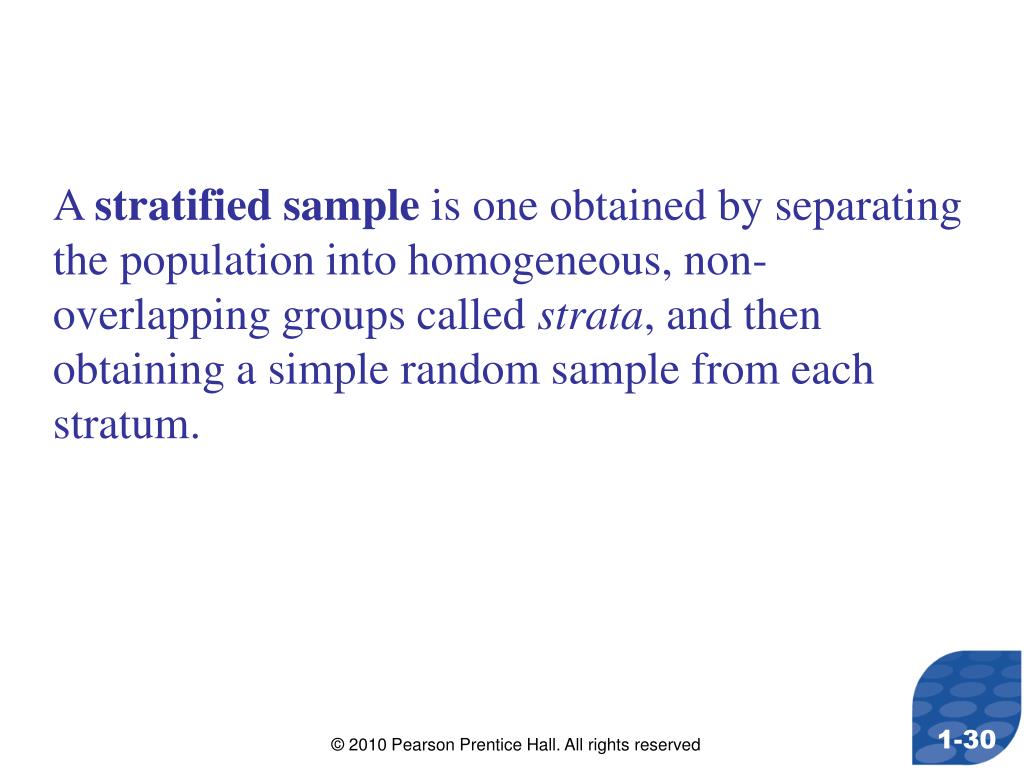 A stratified sample is one obtained by separating the population into homogeneous, non-overlapping groups called strata, and then obtaining a simple random sample from each stratum.

© 2010 Pearson Prentice Hall. All rights reserved

1-30